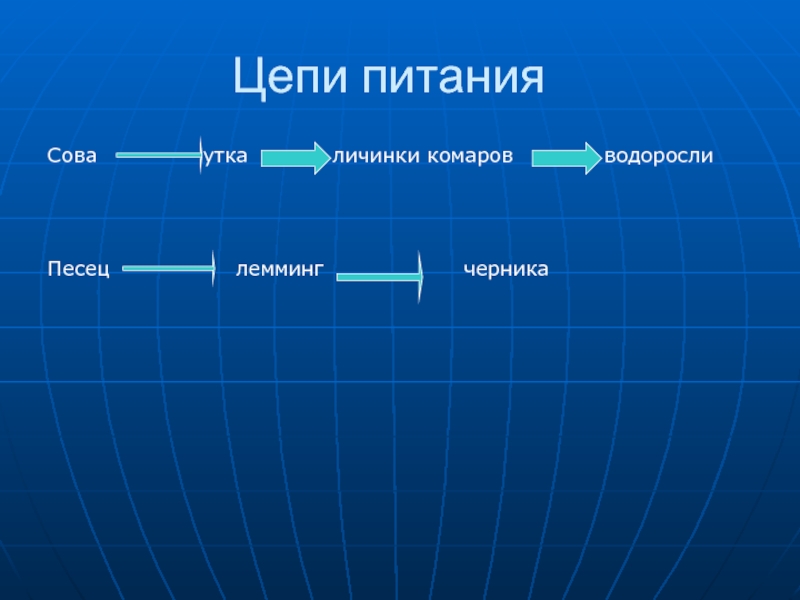 Цепи питания

Сова утка личинки комаров водоросли

Песец лемминг черника